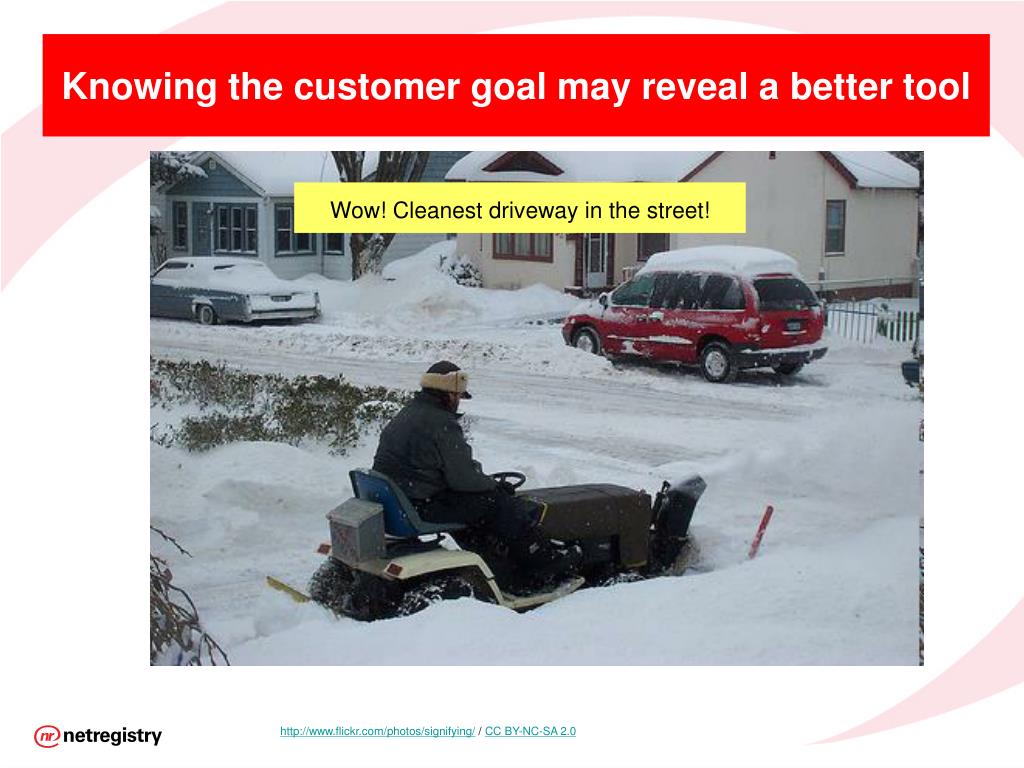 Knowing the customer goal may reveal a better tool

Wow! Cleanest driveway in the street!

nr netregistry

http://www.flickr.com/photos/signifying/ / CC BY-NC-SA 2.0